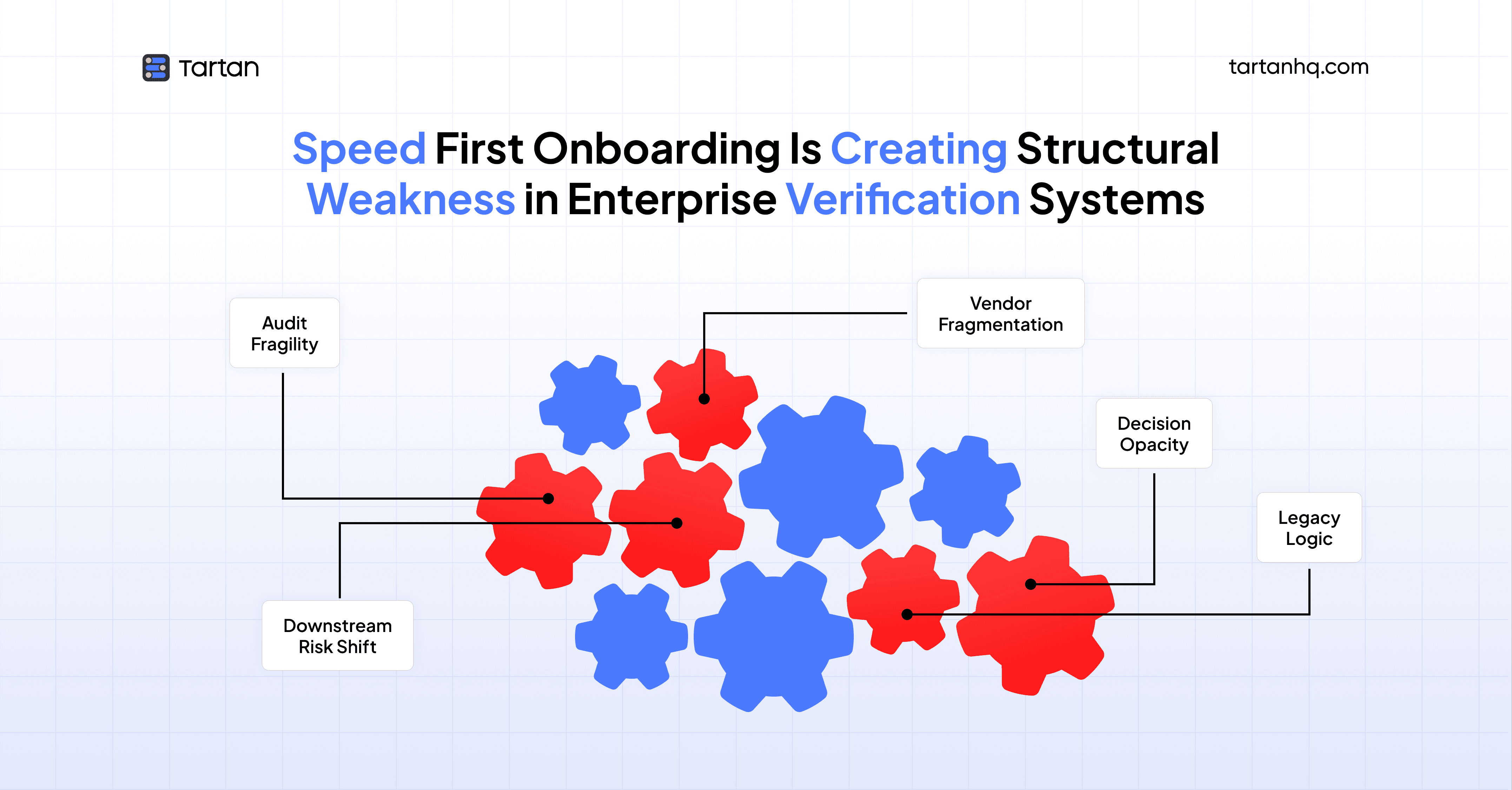 Tartan

tartanhq.com

Speed First Onboarding Is Creating Structural Weakness in Enterprise Verification Systems

Audit Fragility

Vendor Fragmentation

Decision Opacity

Legacy Logic

Downstream Risk Shift